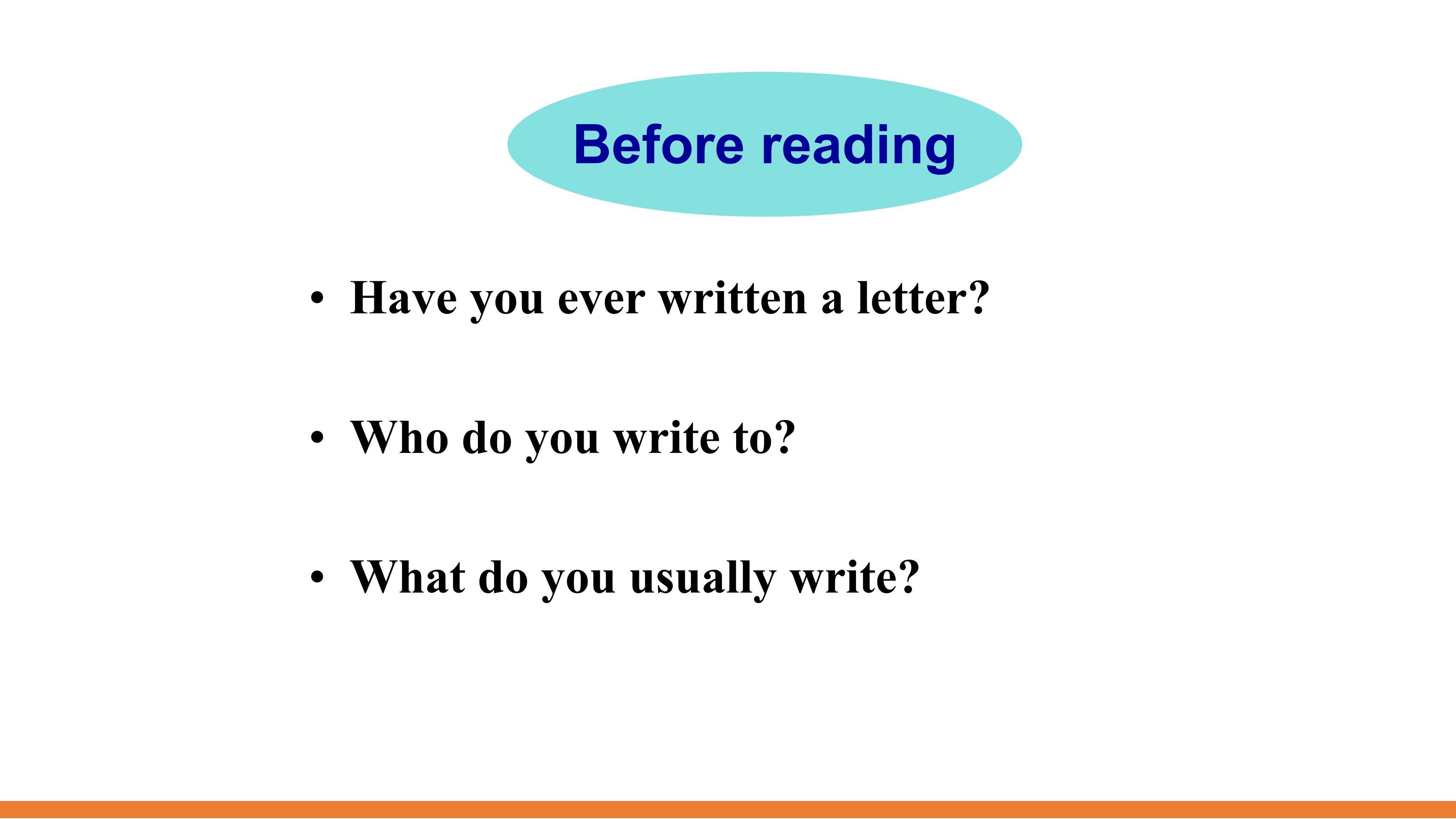 Before reading

• Have you ever written a letter?

• Who do you write to?

• What do you usually write?